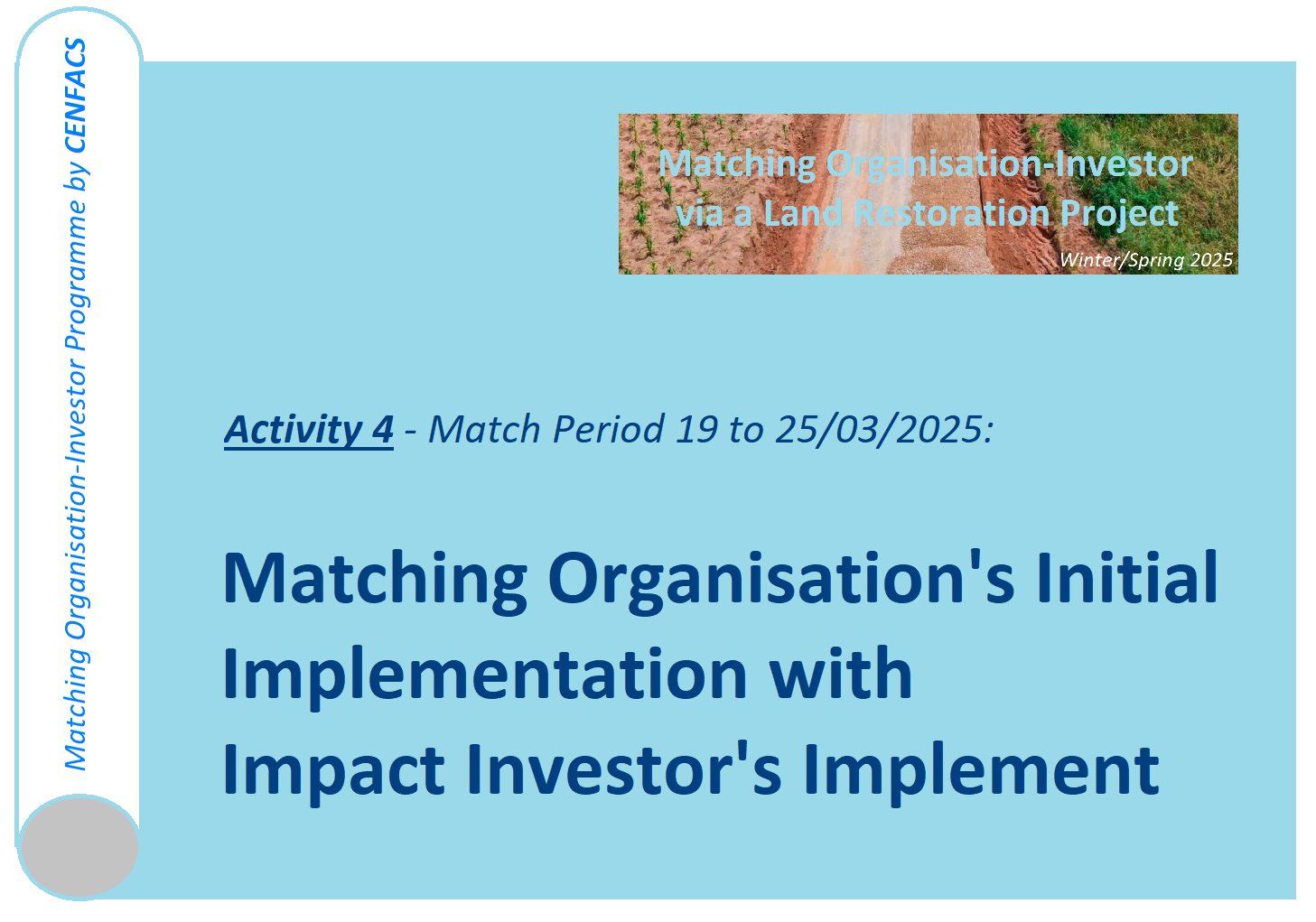 Matching Organisation-Investor Programme by CENFACS

Matching Organisation-Investor via a Land Restoration Project

Winter/Spring 2025

Activity 4 - Match Period 19 to 25/03/2025:

Matching Organisation's Initial Implementation with Impact Investor's Implement